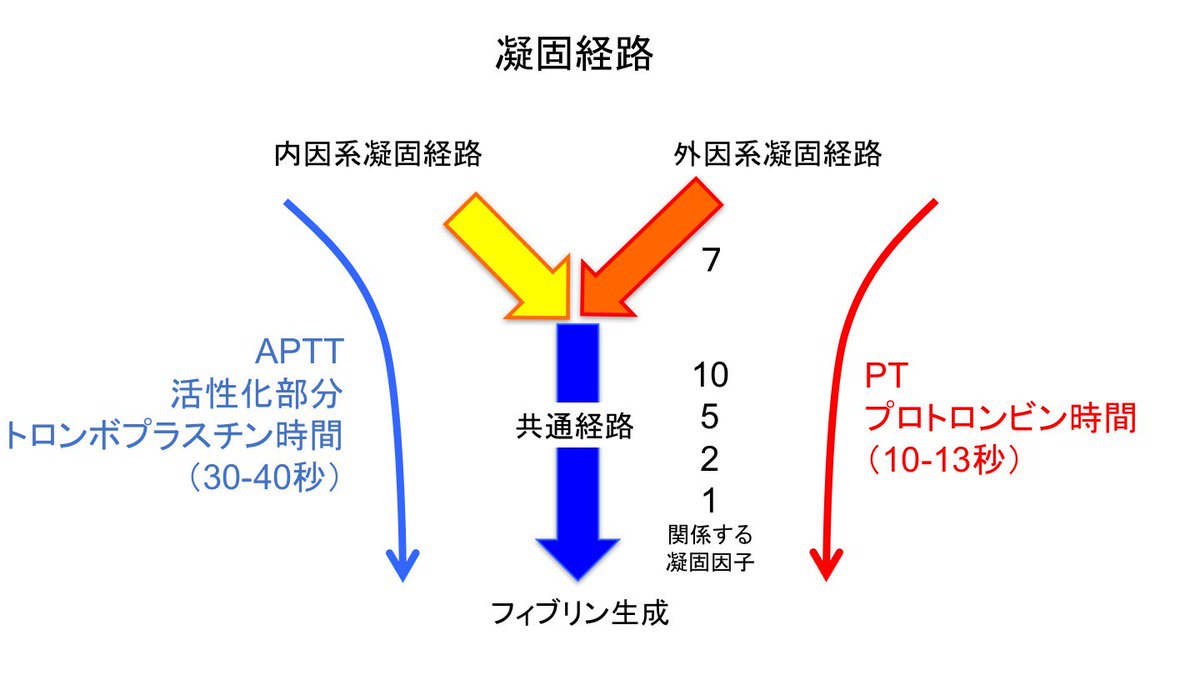 凝固経路

内因系凝固経路

外因系凝固経路

7

APTT
活性化部分
トロンボプラスチン時間
（30-40秒）

共通経路

10
5
2
1
関係する
凝固因子

PT
プロトロンビン時間
（10-13秒）

フィブリン生成